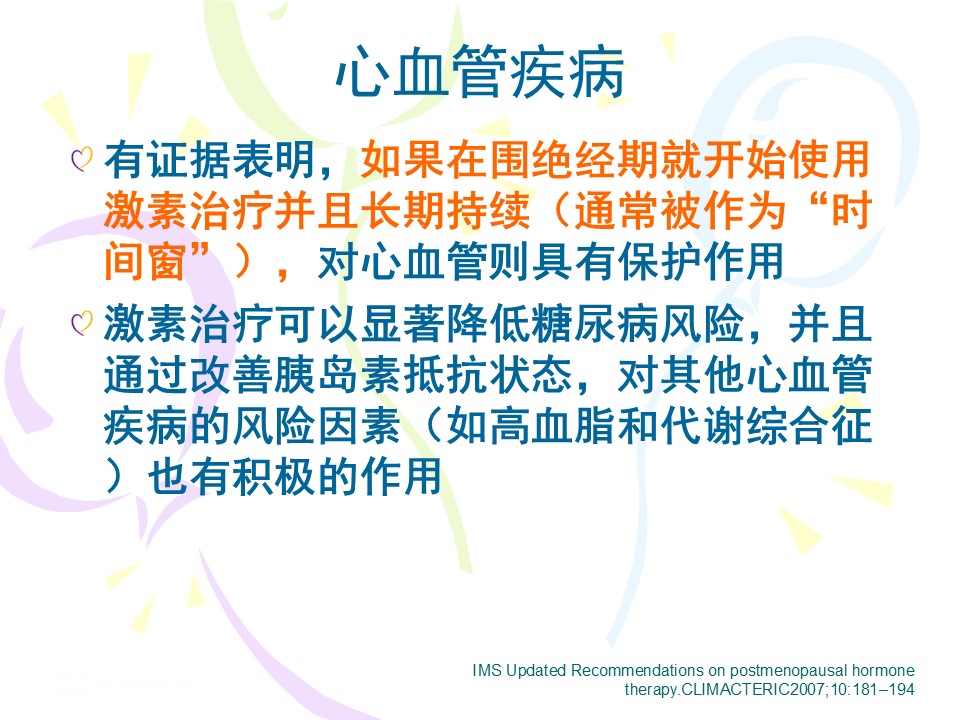 心血管疾病

有证据表明，如果在围绝经期就开始使用激素治疗并且长期持续（通常被作为“时间窗”），对心血管则具有保护作用

激素治疗可以显著降低糖尿病风险，并且通过改善胰岛素抵抗状态，对其他心血管疾病的风险因素（如高血脂和代谢综合征）也有积极的作用

IMS Updated Recommendations on postmenopausal hormone therapy.CLIMACTERIC2007;10:181–194